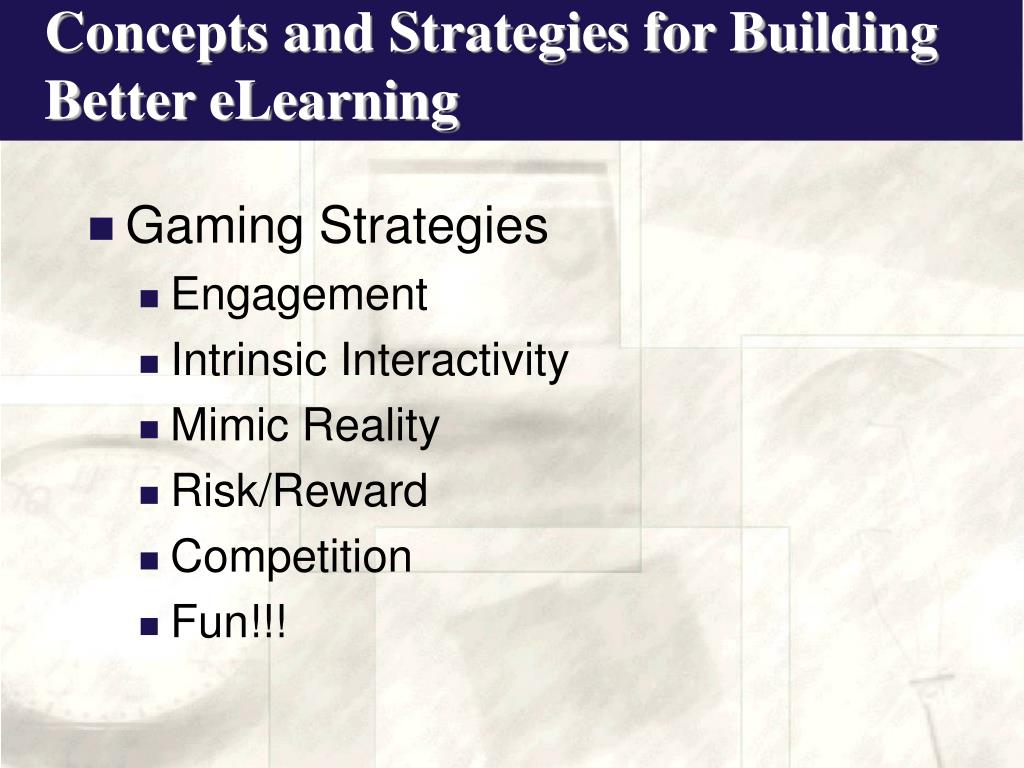 Concepts and Strategies for Building Better eLearning

- Gaming Strategies
  - Engagement
  - Intrinsic Interactivity
  - Mimic Reality
  - Risk/Reward
  - Competition
  - Fun!!!